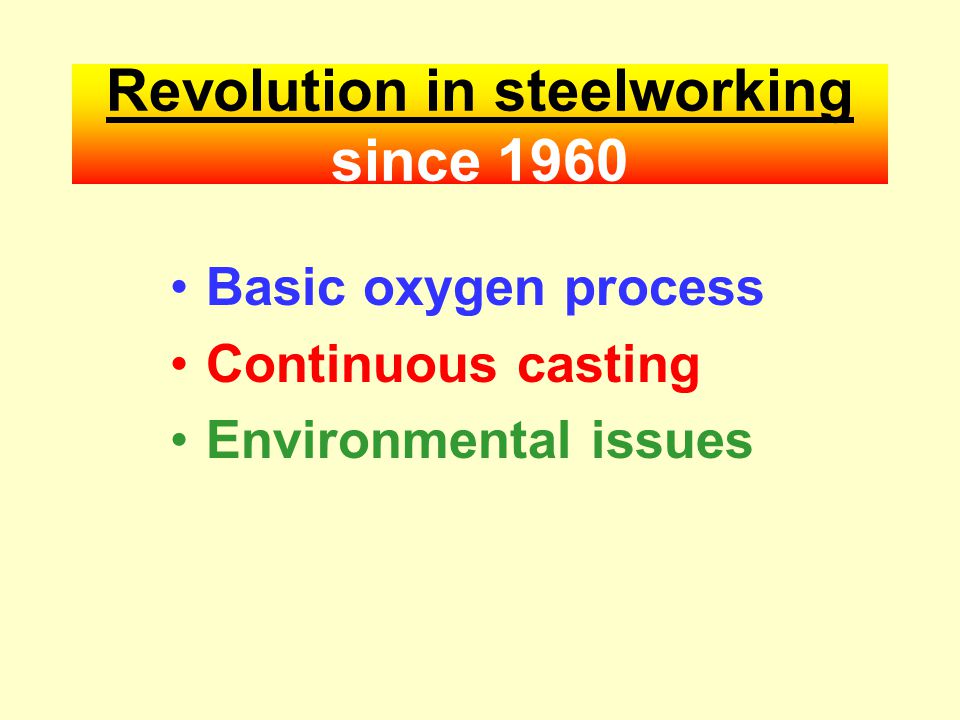 Revolution in steelworking
since 1960

• Basic oxygen process
• Continuous casting
• Environmental issues